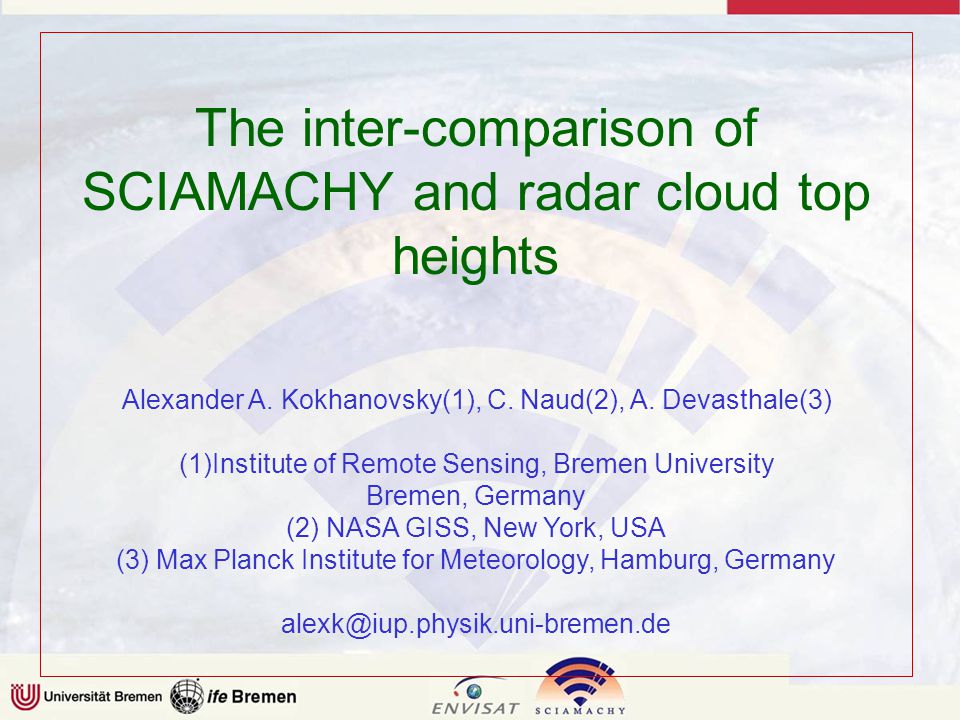 The inter-comparison of SCIAMACHY and radar cloud top heights

Alexander A. Kokhanovsky(1), C. Naud(2), A. Devasthale(3)

(1)Institute of Remote Sensing, Bremen University
Bremen, Germany
(2) NASA GISS, New York, USA
(3) Max Planck Institute for Meteorology, Hamburg, Germany

alexk@iup.physik.uni-bremen.de

Universität Bremen ife Bremen ENVISAT SCIAMACHY